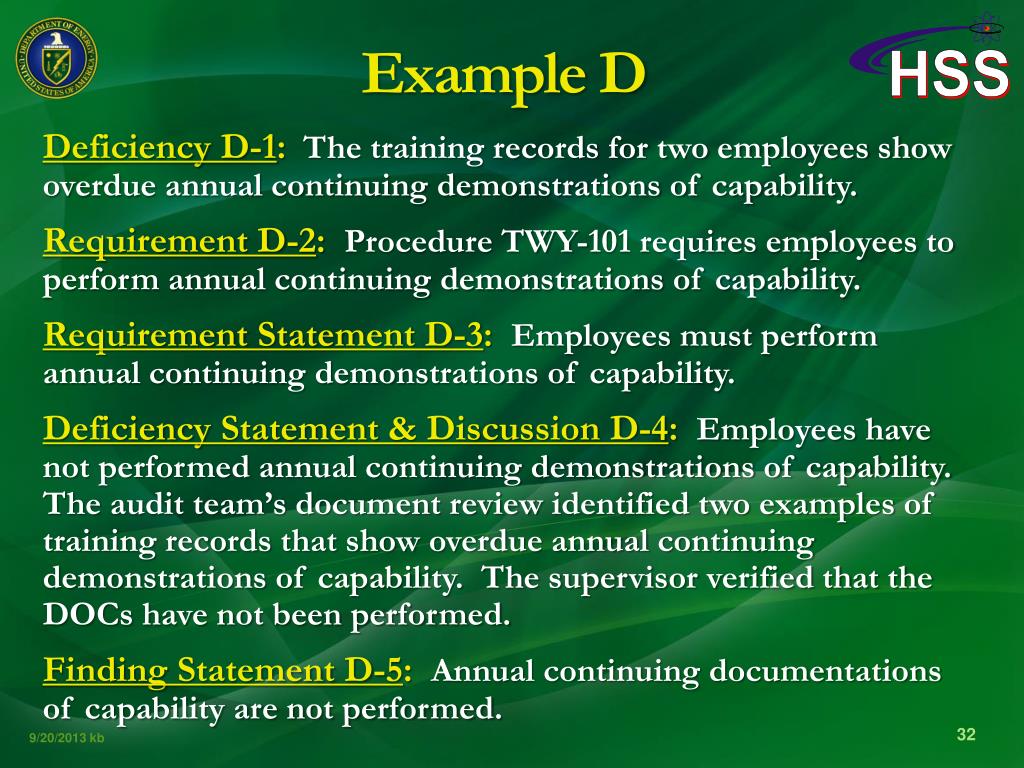 DEPARTMENT OF ENERGY UNITED STATES OF AMERICA

Example D

HSS

Deficiency D-1: The training records for two employees show overdue annual continuing demonstrations of capability.

Requirement D-2: Procedure TWY-101 requires employees to perform annual continuing demonstrations of capability.

Requirement Statement D-3: Employees must perform annual continuing demonstrations of capability.

Deficiency Statement & Discussion D-4: Employees have not performed annual continuing demonstrations of capability. The audit team's document review identified two examples of training records that show overdue annual continuing demonstrations of capability. The supervisor verified that the DOCs have not been performed.

Finding Statement D-5: Annual continuing documentations of capability are not performed.

9/20/2013 kb

32